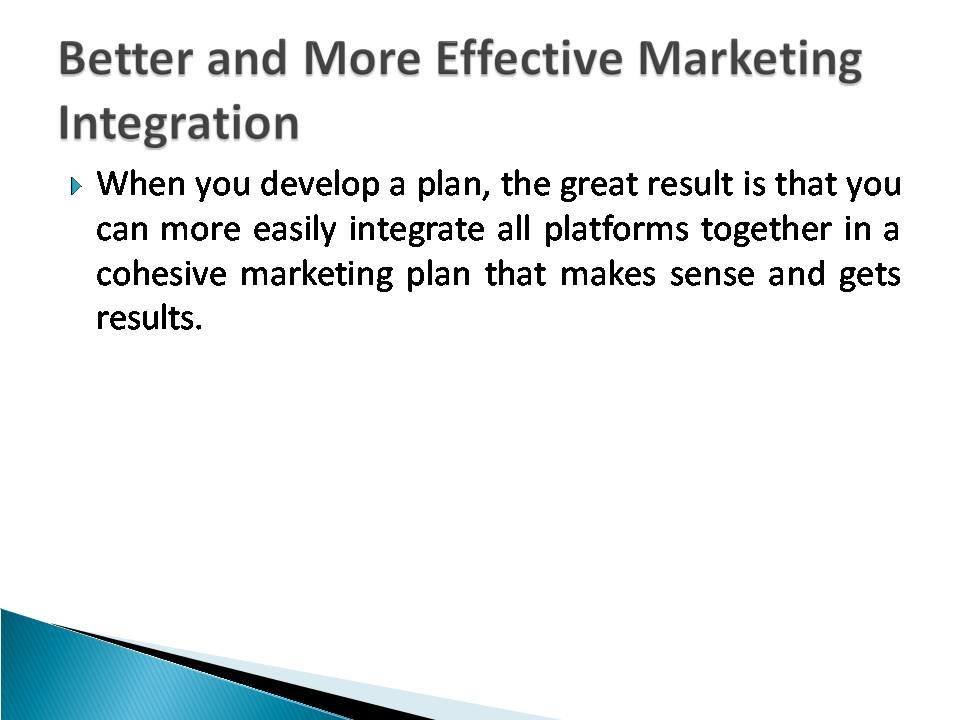 Better and More Effective Marketing Integration

When you develop a plan, the great result is that you can more easily integrate all platforms together in a cohesive marketing plan that makes sense and gets results.